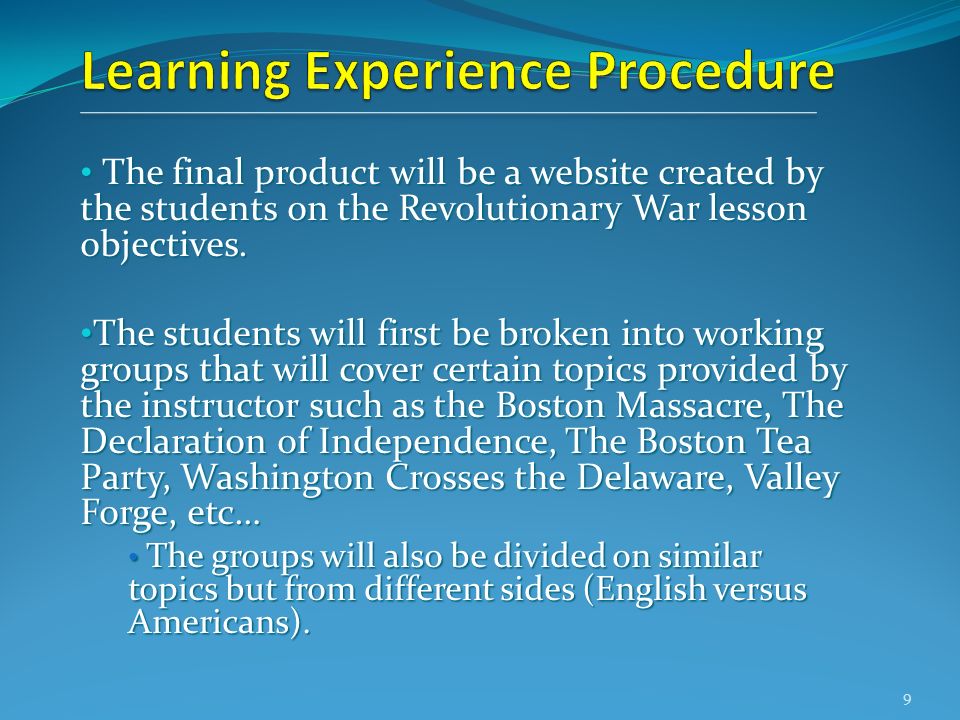 Learning Experience Procedure

• The final product will be a website created by the students on the Revolutionary War lesson objectives.

•The students will first be broken into working groups that will cover certain topics provided by the instructor such as the Boston Massacre, The Declaration of Independence, The Boston Tea Party, Washington Crosses the Delaware, Valley Forge, etc…

• The groups will also be divided on similar topics but from different sides (English versus Americans).

9